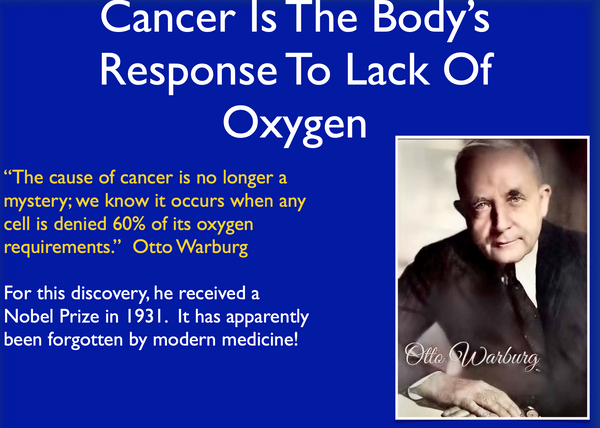 Cancer Is The Body's Response To Lack Of Oxygen

"The cause of cancer is no longer a mystery; we know it occurs when any cell is denied 60% of its oxygen requirements." Otto Warburg

For this discovery, he received a Nobel Prize in 1931. It has apparently been forgotten by modern medicine!

Otto Warburg